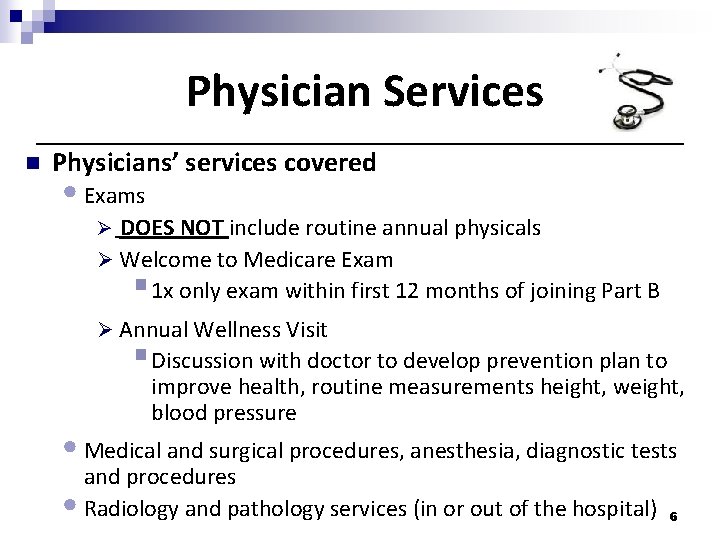 Physician Services

Physicians' services covered

Exams

DOES NOT include routine annual physicals

Welcome to Medicare Exam

1x only exam within first 12 months of joining Part B

Annual Wellness Visit

Discussion with doctor to develop prevention plan to improve health, routine measurements height, weight, blood pressure

Medical and surgical procedures, anesthesia, diagnostic tests and procedures

Radiology and pathology services (in or out of the hospital)

6